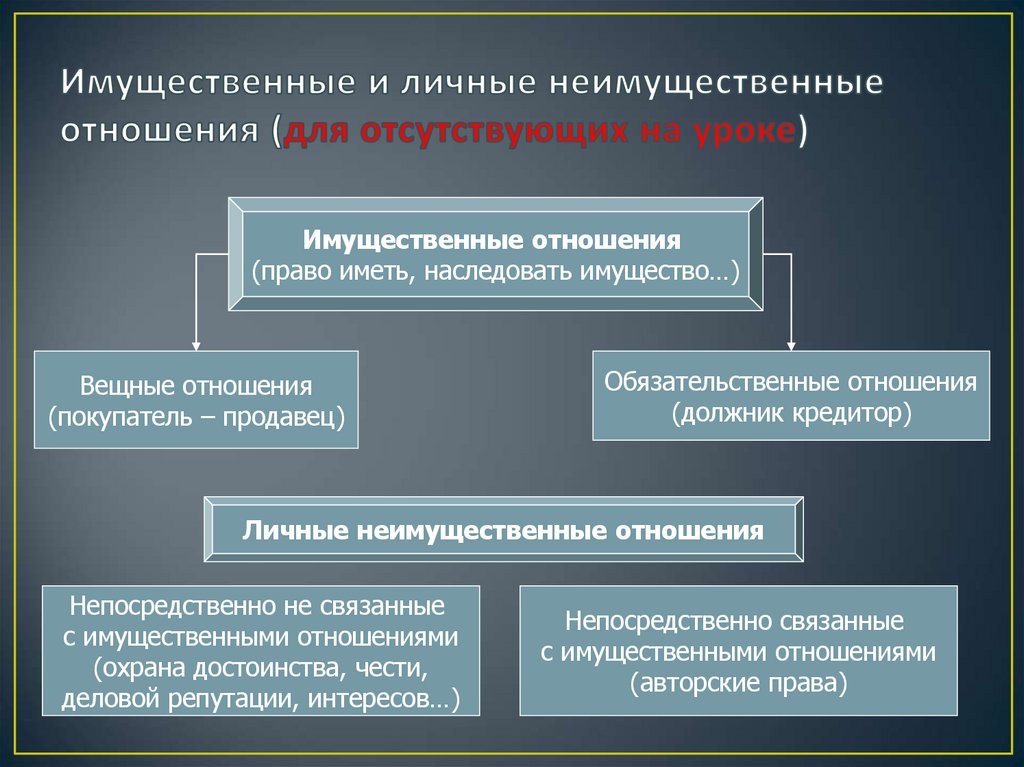 Имущественные и личные неимущественные отношения (для отсутствующих на уроке)

Имущественные отношения
(право иметь, наследовать имущество…)

Вещные отношения
(покупатель – продавец)

Обязательственные отношения
(должник кредитор)

Личные неимущественные отношения

Непосредственно не связанные с имущественными отношениями (охрана достоинства, чести, деловой репутации, интересов…)

Непосредственно связанные с имущественными отношениями (авторские права)